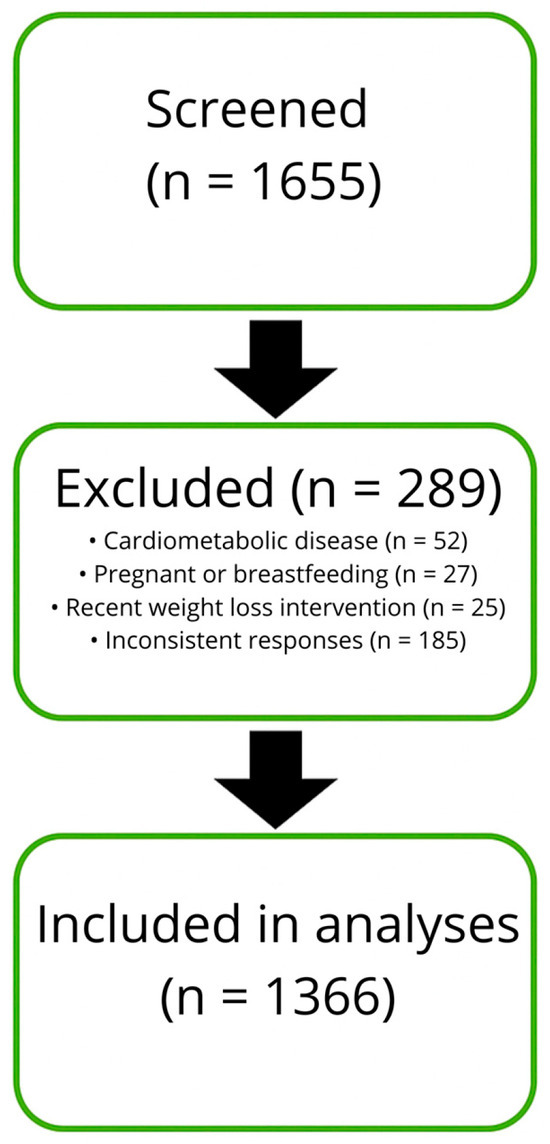 Screened
(n = 1655)

Excluded (n = 289)
• Cardiometabolic disease (n = 52)
• Pregnant or breastfeeding (n = 27)
• Recent weight loss intervention (n = 25)
• Inconsistent responses (n = 185)

Included in analyses
(n = 1366)